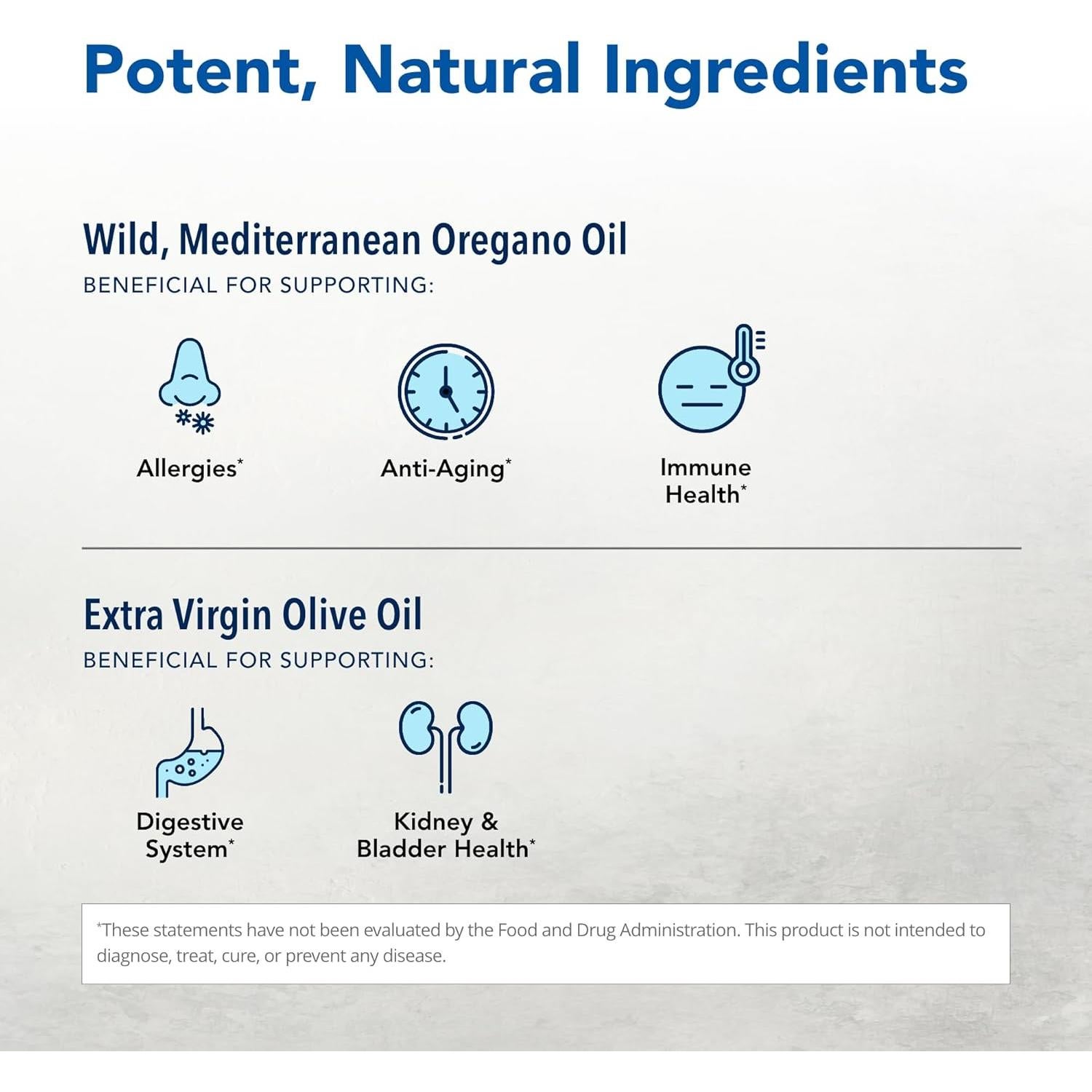 Potent, Natural Ingredients

Wild, Mediterranean Oregano Oil
BENEFICIAL FOR SUPPORTING:

Allergies*

Anti-Aging*

Immune Health*

Extra Virgin Olive Oil
BENEFICIAL FOR SUPPORTING:

Digestive System*

Kidney & Bladder Health*

*These statements have not been evaluated by the Food and Drug Administration. This product is not intended to diagnose, treat, cure, or prevent any disease.